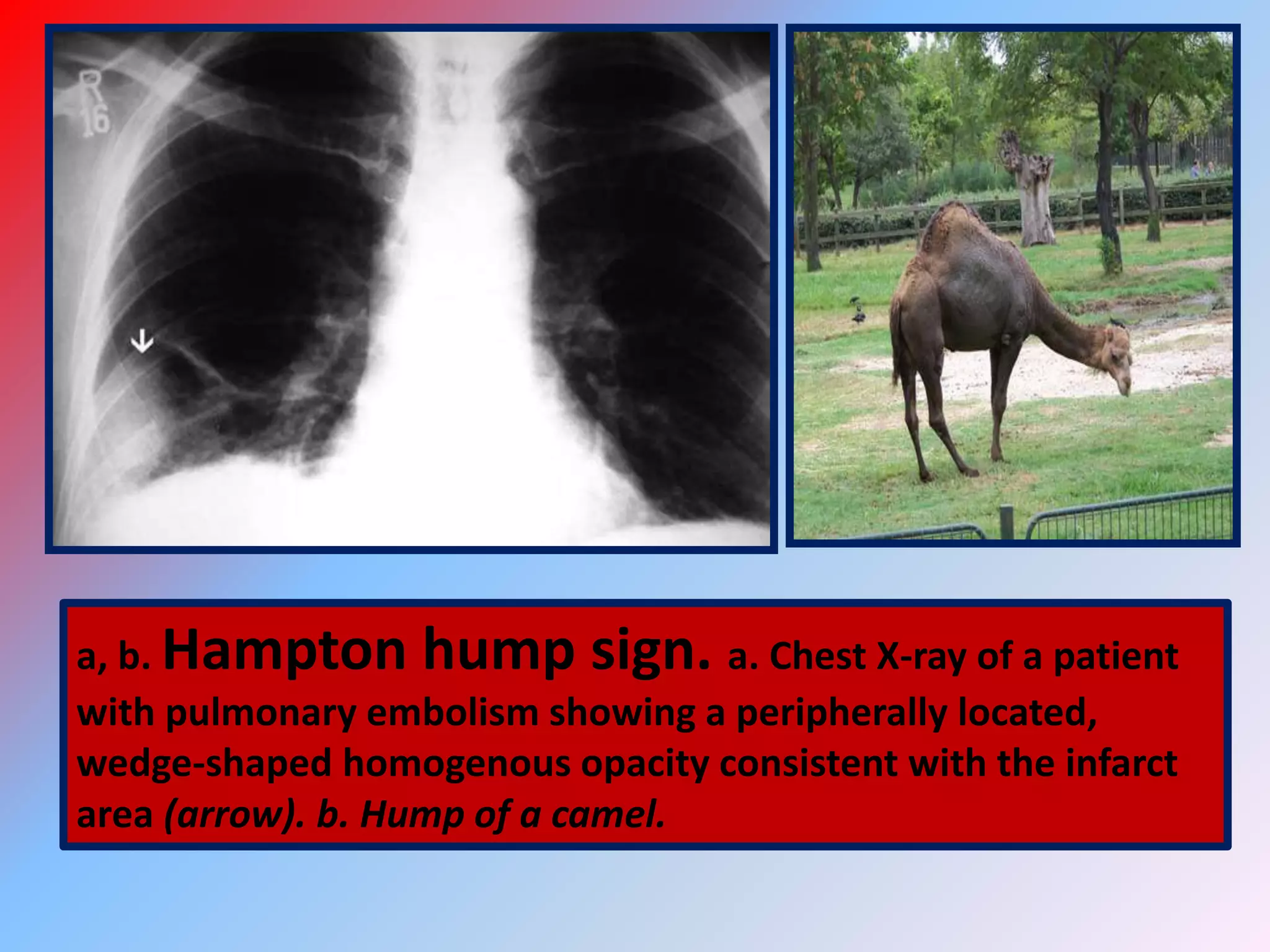 R
16

a, b. Hampton hump sign. a. Chest X-ray of a patient with pulmonary embolism showing a peripherally located, wedge-shaped homogenous opacity consistent with the infarct area (arrow). b. Hump of a camel.